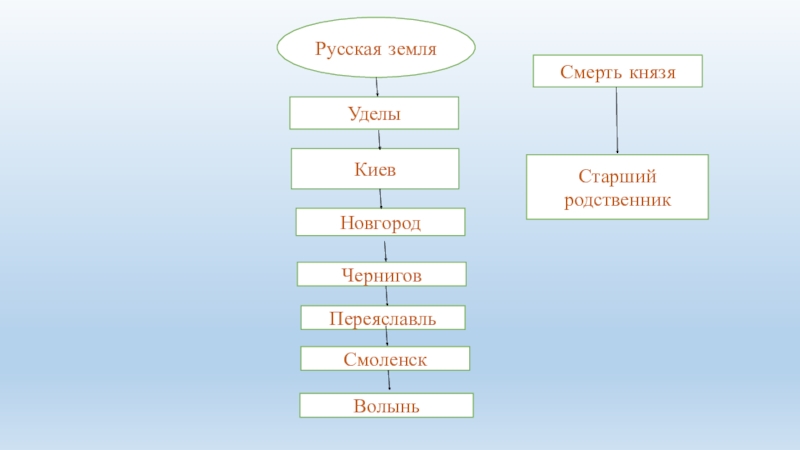 Русская земля

Уделы

Киев

Новгород

Чернигов

Переяславль

Смоленск

Волынь

Смерть князя

Старший родственник